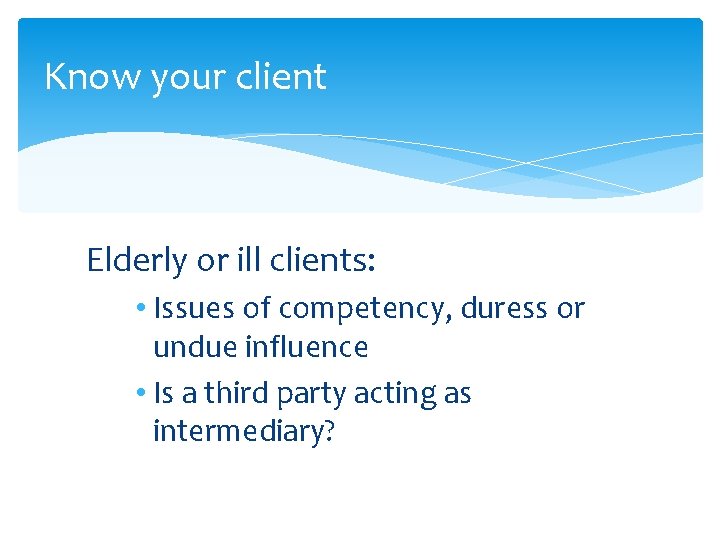 Know your client

Elderly or ill clients:

• Issues of competency, duress or undue influence
• Is a third party acting as intermediary?